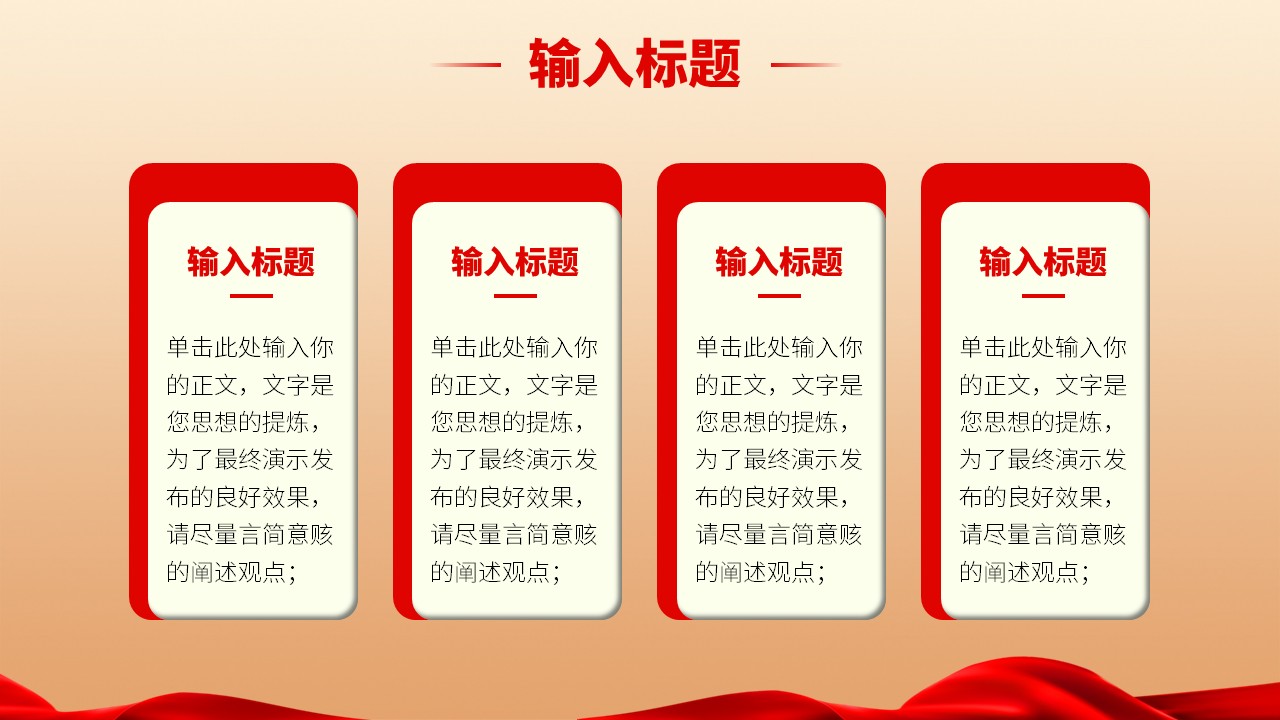 输入标题

输入标题

单击此处输入你的正文，文字是您思想的提炼，为了最终演示发布的良好效果，请尽量言简意赅的阐述观点；

输入标题

单击此处输入你的正文，文字是您思想的提炼，为了最终演示发布的良好效果，请尽量言简意赅的阐述观点；

输入标题

单击此处输入你的正文，文字是您思想的提炼，为了最终演示发布的良好效果，请尽量言简意赅的阐述观点；

输入标题

单击此处输入你的正文，文字是您思想的提炼，为了最终演示发布的良好效果，请尽量言简意赅的阐述观点；